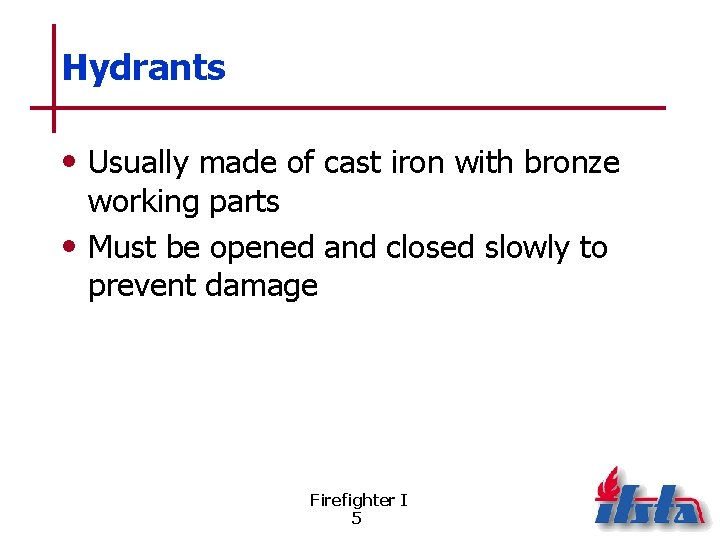 Hydrants

• Usually made of cast iron with bronze working parts
• Must be opened and closed slowly to prevent damage

Firefighter I
5

ifsta